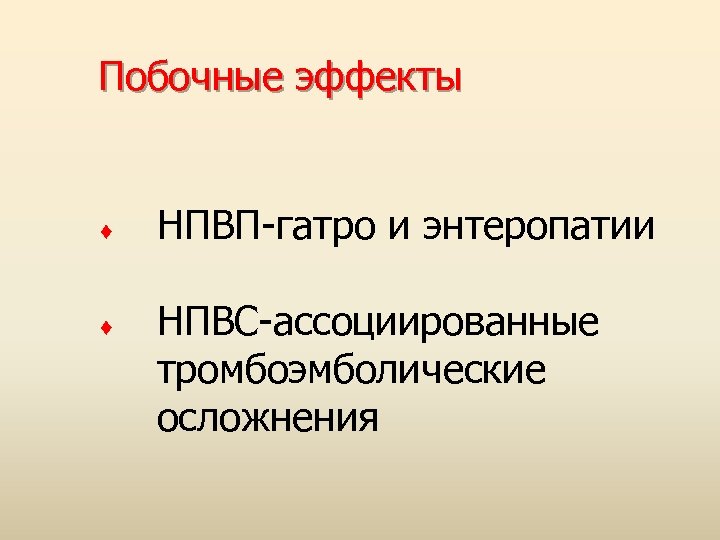 Побочные эффекты

♦ НПВП-гатро и энтеропатии

♦ НПВС-ассоциированные тромбоэмболические осложнения